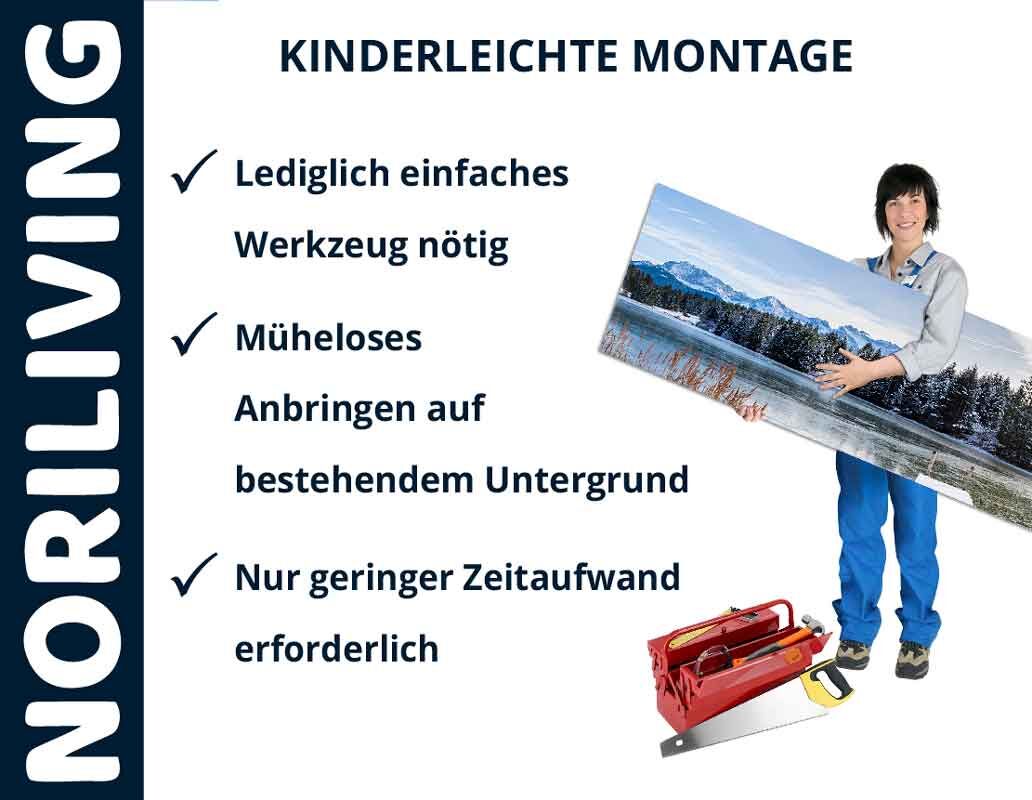 NORILIVING

KINDERLEICHTE MONTAGE

✓ Lediglich einfaches Werkzeug nötig

✓ Müheloses Anbringen auf bestehendem Untergrund

✓ Nur geringer Zeitaufwand erforderlich